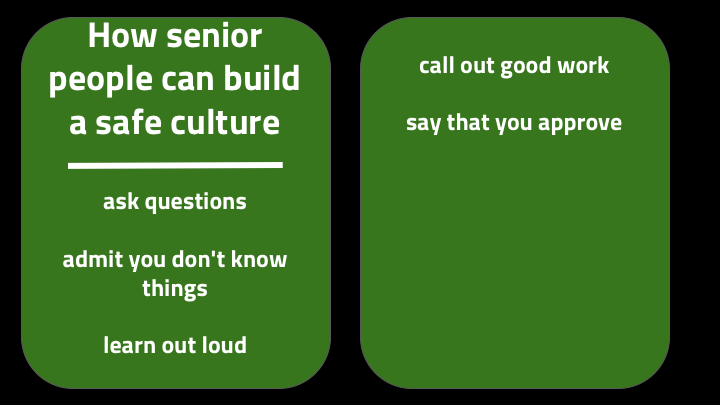 How senior people can build a safe culture

ask questions

admit you don't know things

learn out loud

call out good work

say that you approve